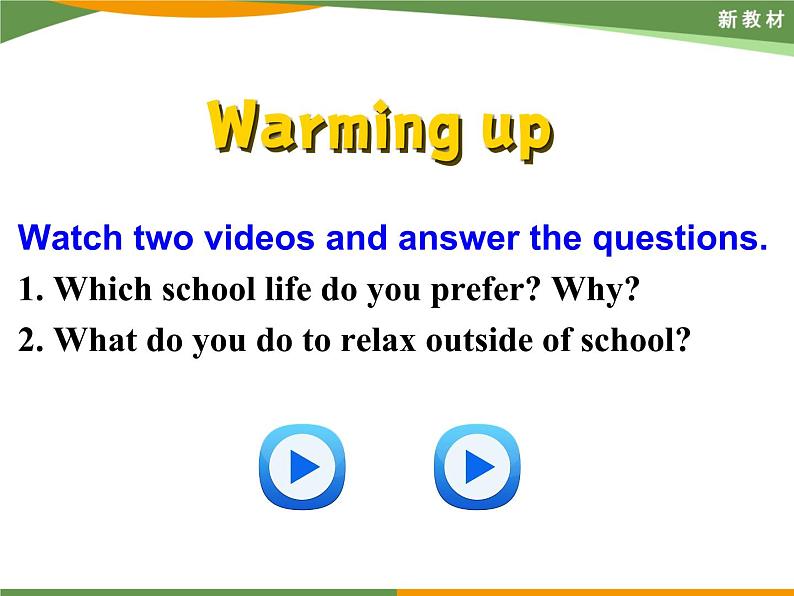 新教材

Warming up

Watch two videos and answer the questions.

1. Which school life do you prefer? Why?

2. What do you do to relax outside of school?